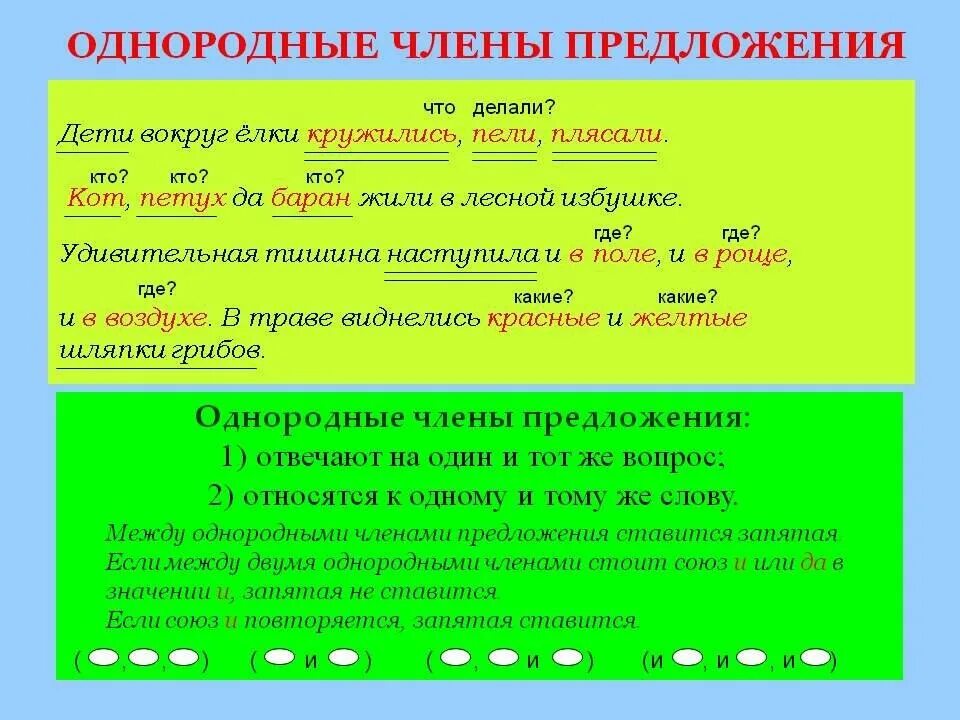 ОДНОРОДНЫЕ ЧЛЕНЫ ПРЕДЛОЖЕНИЯ

что делали?
Дети вокруг ёлки кружились, пели, плясали.

кто? кто? кто?
Кот, петух да баран жили в лесной избушке.

где? где?
Удивительная тишина наступила и в поле, и в роще,

где? какие? какие?
и в воздухе. В траве виднелись красные и желтые шляпки грибов.

Однородные члены предложения:
1) отвечают на один и тот же вопрос;
2) относятся к одному и тому же слову.

Между однородными членами предложения ставится запятая.
Если между двумя однородными членами стоит союз и или да в значении и, запятая не ставится.
Если союз и повторяется, запятая ставится.

( , , ) ( и ) ( , и ) (и , и , и )